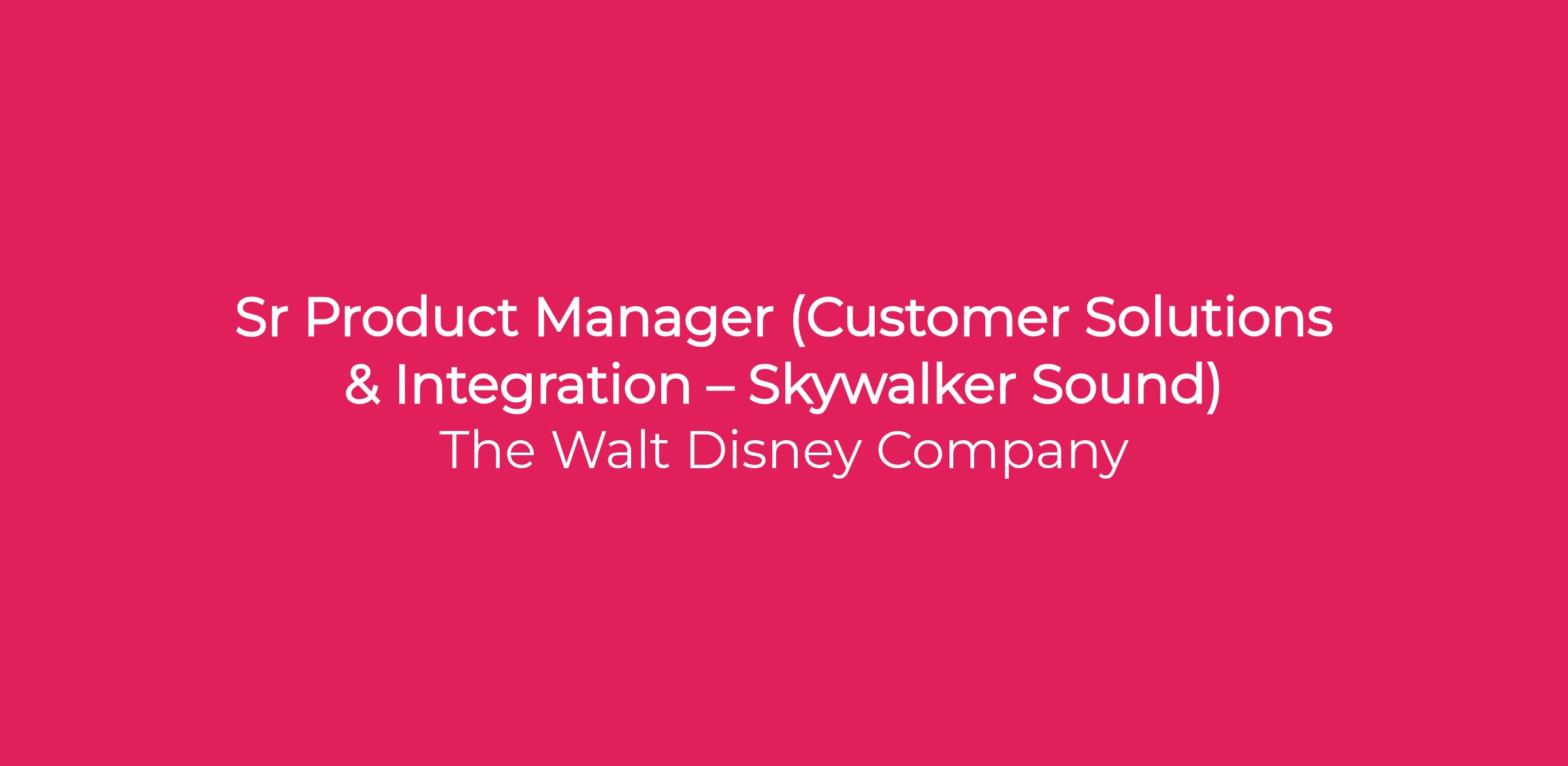 Sr Product Manager (Customer Solutions & Integration – Skywalker Sound)

The Walt Disney Company